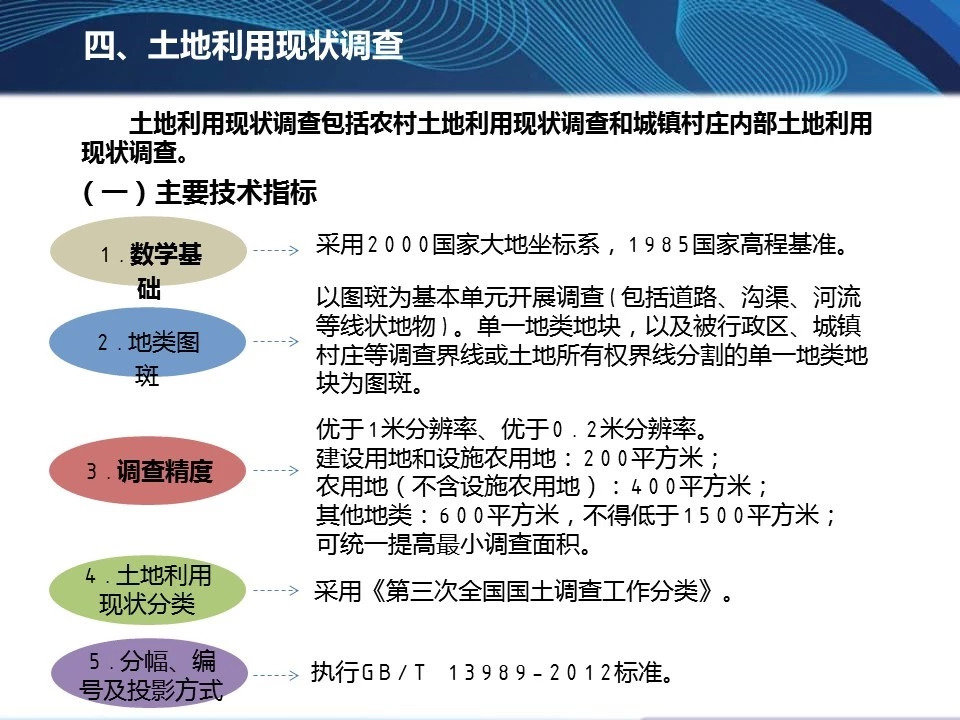 四、土地利用现状调查

土地利用现状调查包括农村土地利用现状调查和城镇村庄内部土地利用现状调查。

（一）主要技术指标

1．数学基础

采用2000国家大地坐标系，1985国家高程基准。

2．地类图斑

以图斑为基本单元开展调查（包括道路、沟渠、河流等线状地物）。单一地类地块，以及被行政区、城镇村庄等调查界线或土地所有权界线分割的单一地类地块为图斑。

3．调查精度

优于1米分辨率、优于0．2米分辨率。
建设用地和设施农用地：200平方米；
农用地（不含设施农用地）：400平方米；
其他地类：600平方米，不得低于1500平方米；
可统一提高最小调查面积。

4．土地利用现状分类

采用《第三次全国国土调查工作分类》。

5．分幅、编号及投影方式

执行GB/T 13989-2012标准。